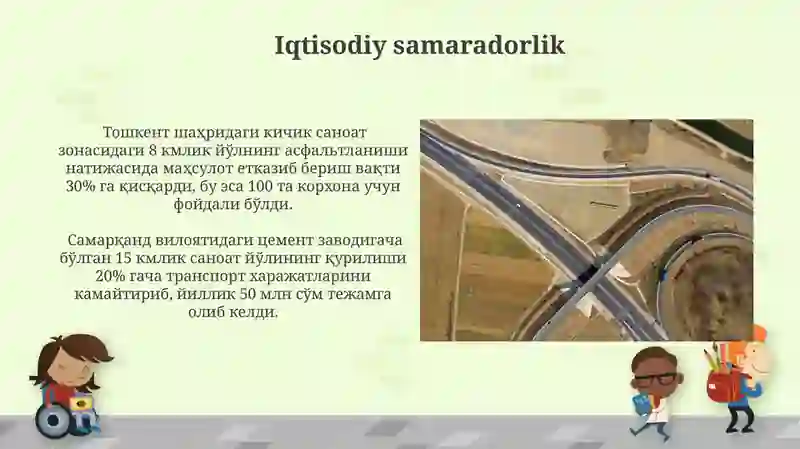 Iqtisodiy samaradorlik

Тошкент шаҳридаги кичик саноат зонасидаги 8 кмлик йўлнинг асфальтланиши натижасида маҳсулот етказиб бериш вақти 30% га қисқарди, бу эса 100 та корхона учун фойдали бўлди.

Самарқанд вилоятидаги цемент заводигача бўлган 15 кмлик саноат йўлининг қурилиши 20% гача транспорт харажатларини камайтириб, йиллик 50 млн сўм тежамга олиб келди.